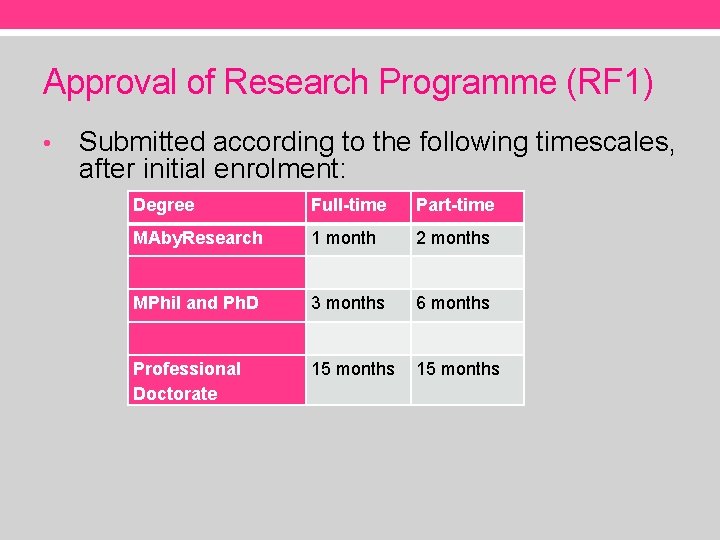 Approval of Research Programme (RF1)

• Submitted according to the following timescales, after initial enrolment:

| Degree | Full-time | Part-time |
|---|---|---|
| MAbyResearch | 1 month | 2 months |
| | | |
| MPhil and PhD | 3 months | 6 months |
| | | |
| Professional Doctorate | 15 months | 15 months |